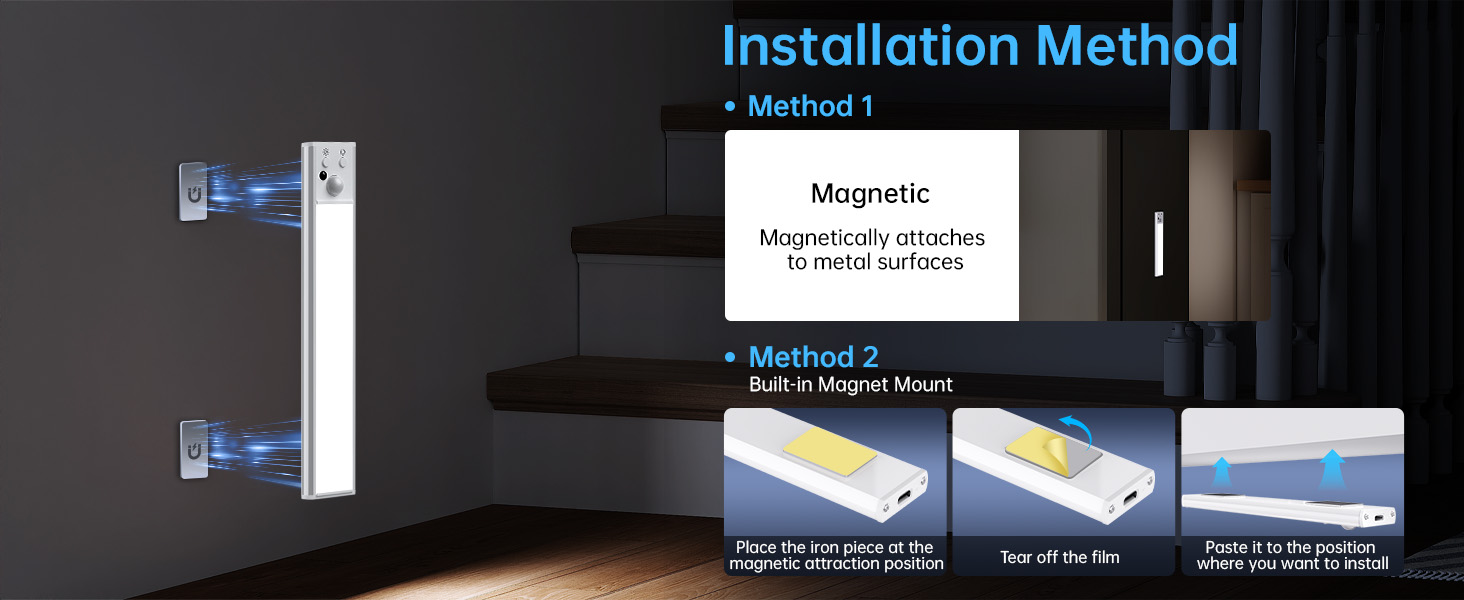 Installation Method

• Method 1

Magnetic

Magnetically attaches to metal surfaces

• Method 2
Built-in Magnet Mount

Place the iron piece at the magnetic attraction position

Tear off the film

Paste it to the position where you want to install